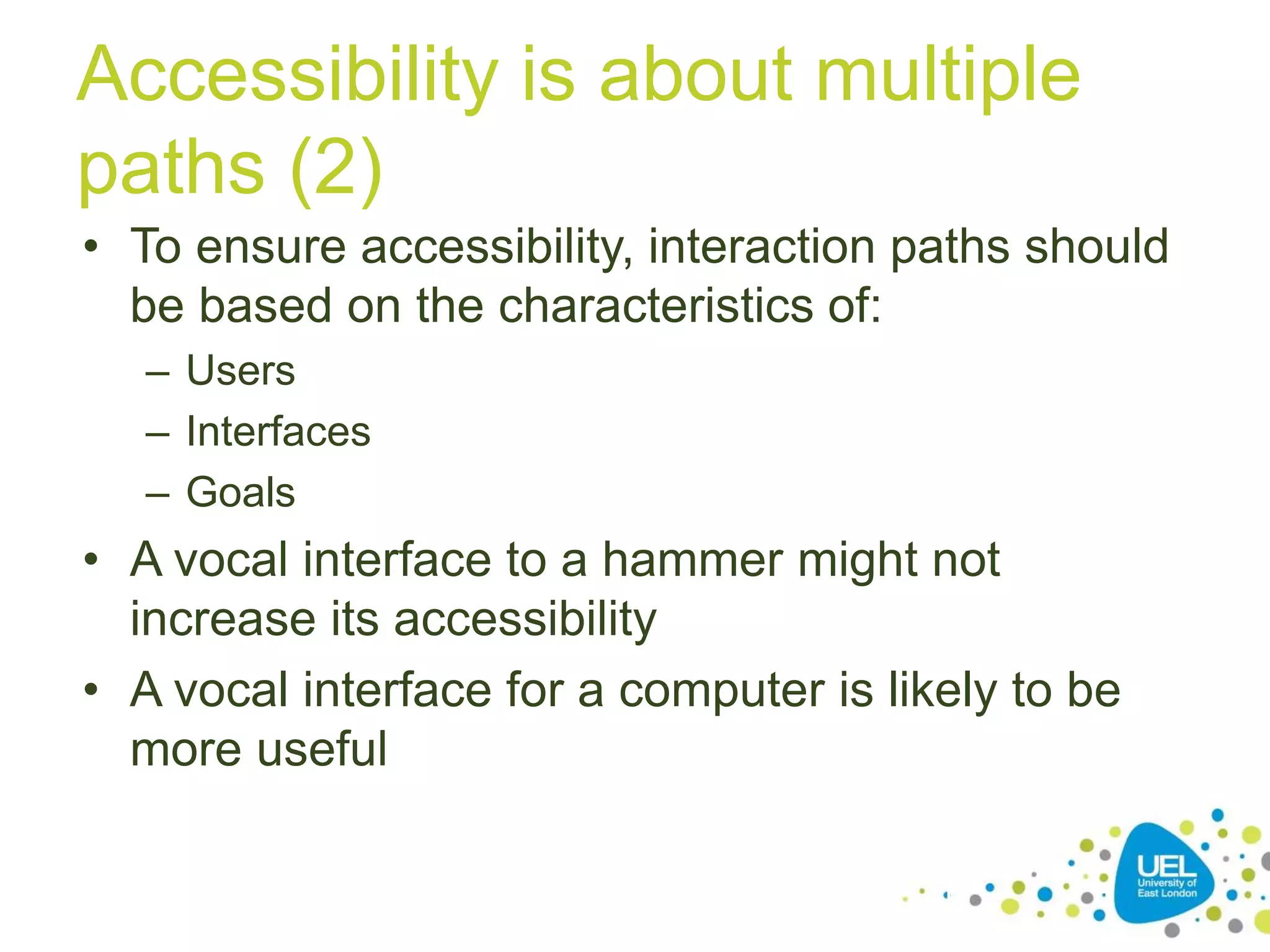 Accessibility is about multiple paths (2)

• To ensure accessibility, interaction paths should be based on the characteristics of:
– Users
– Interfaces
– Goals
• A vocal interface to a hammer might not increase its accessibility
• A vocal interface for a computer is likely to be more useful

UEL
University of East London